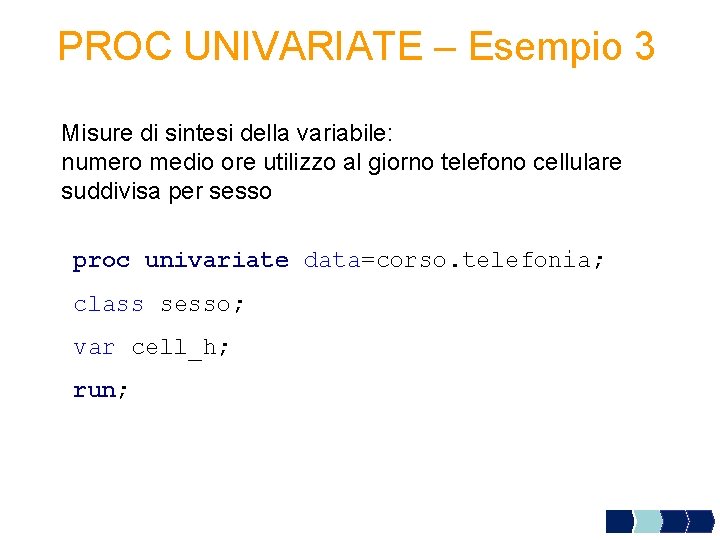 PROC UNIVARIATE – Esempio 3

Misure di sintesi della variabile:
numero medio ore utilizzo al giorno telefono cellulare suddivisa per sesso

proc univariate data=corso.telefonia;
class sesso;
var cell_h;
run;